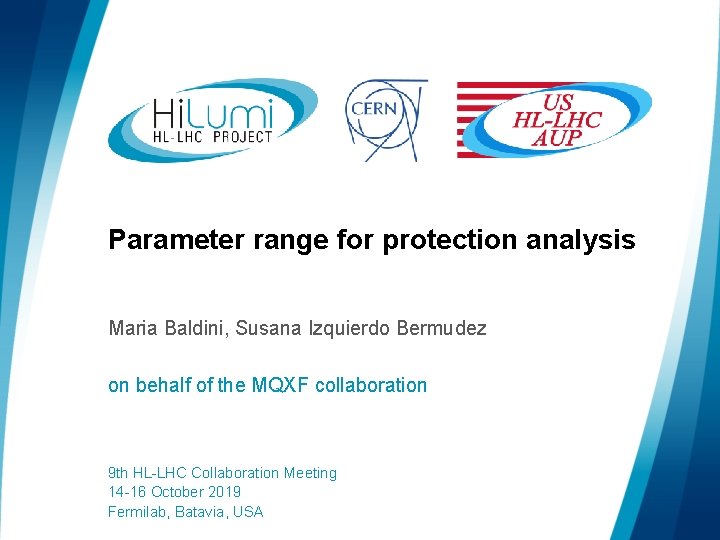 HiLumi
HL-LHC PROJECT

CERN

US
HL-LHC
AUP

Parameter range for protection analysis

Maria Baldini, Susana Izquierdo Bermudez

on behalf of the MQXF collaboration

9th HL-LHC Collaboration Meeting
14-16 October 2019
Fermilab, Batavia, USA